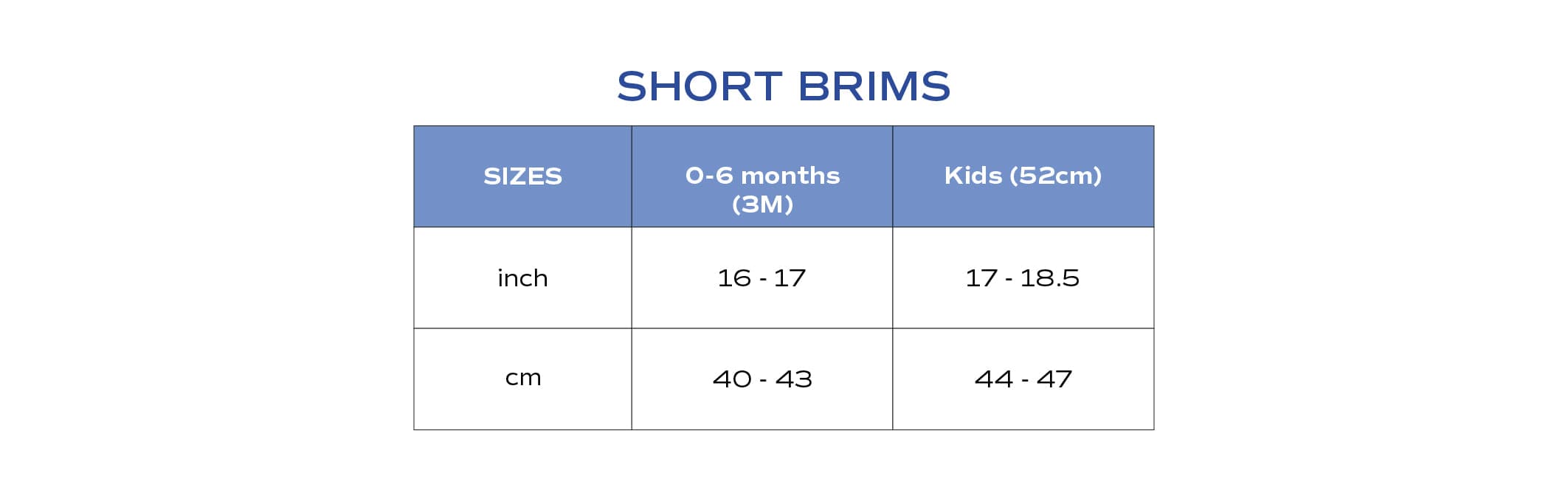 SHORT BRIMS

| SIZES | 0-6 months (3M) | Kids (52cm) |
|---|---|---|
| inch | 16 - 17 | 17 - 18.5 |
| cm | 40 - 43 | 44 - 47 |